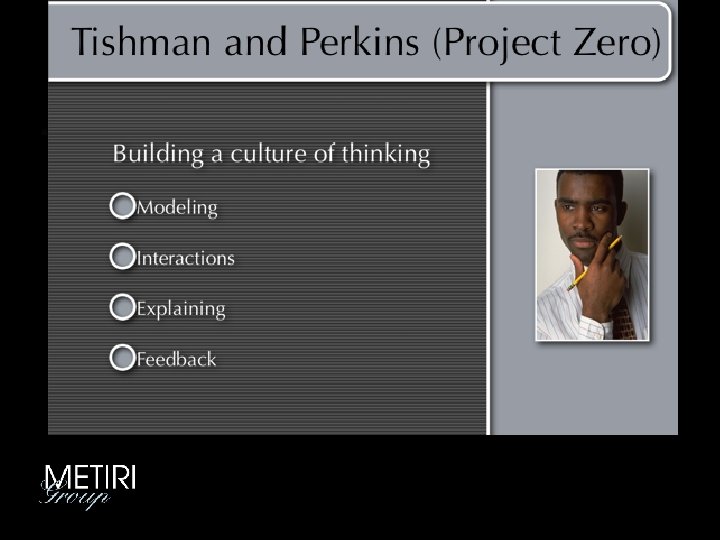 Tishman and Perkins (Project Zero)

Building a culture of thinking

Modeling

Interactions

Explaining

Feedback

METIRI Group